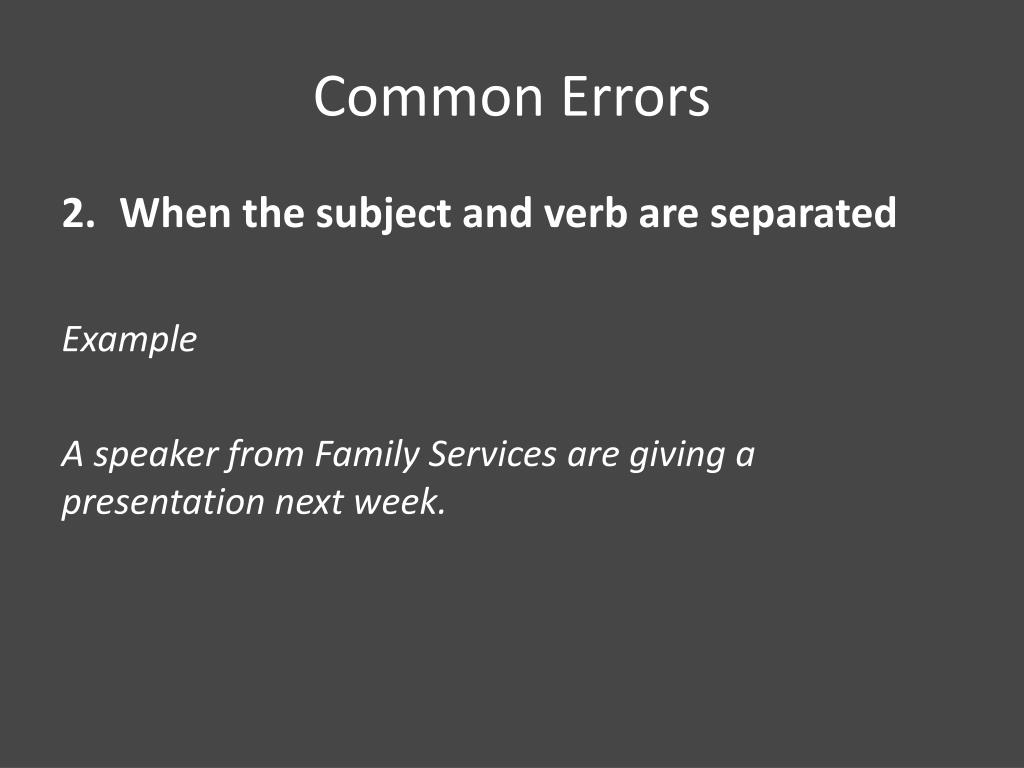 Common Errors

2. When the subject and verb are separated

Example

A speaker from Family Services are giving a presentation next week.